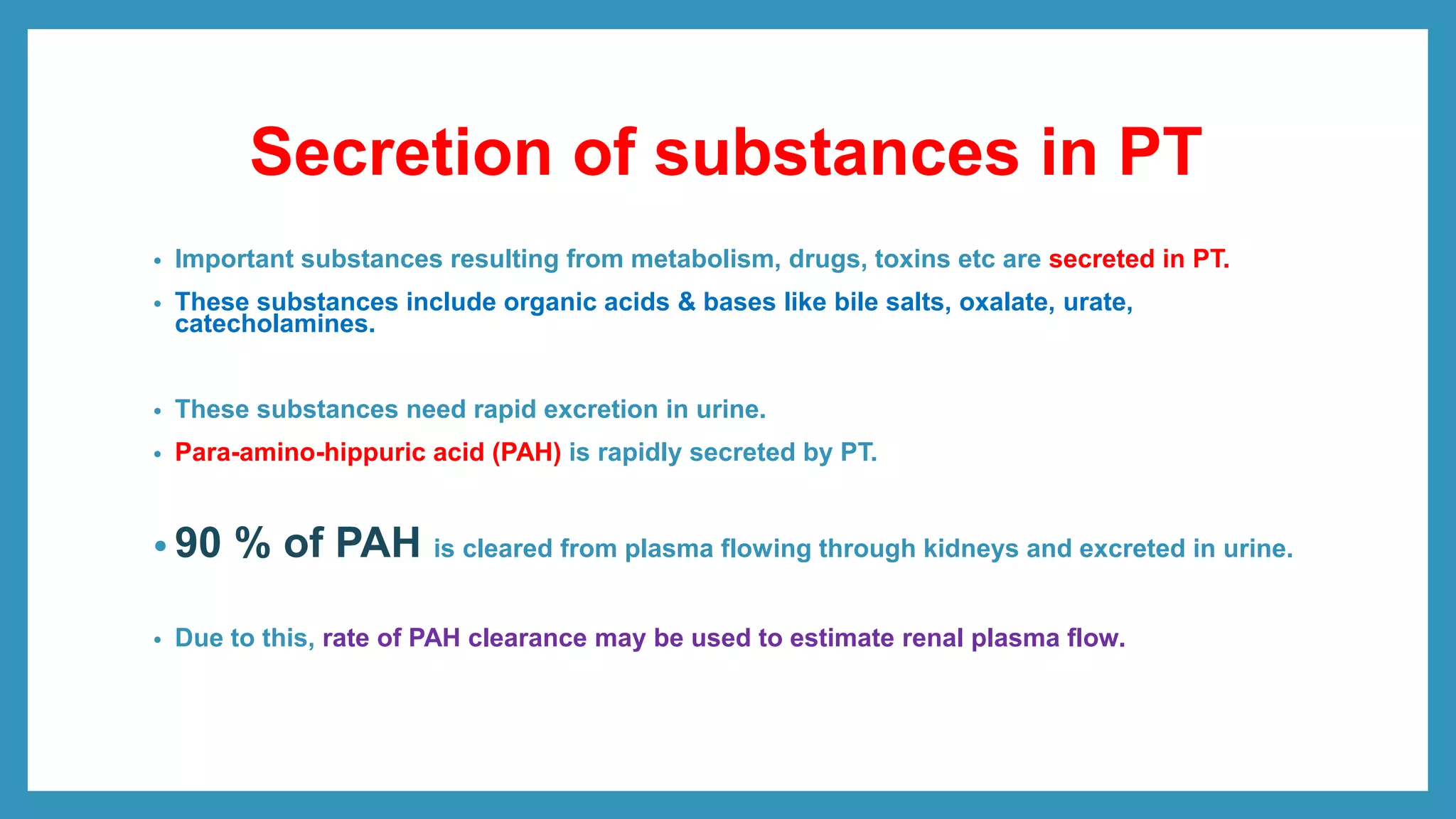 Secretion of substances in PT

• Important substances resulting from metabolism, drugs, toxins etc are secreted in PT.

• These substances include organic acids & bases like bile salts, oxalate, urate, catecholamines.

• These substances need rapid excretion in urine.

• Para-amino-hippuric acid (PAH) is rapidly secreted by PT.

• 90 % of PAH is cleared from plasma flowing through kidneys and excreted in urine.

• Due to this, rate of PAH clearance may be used to estimate renal plasma flow.